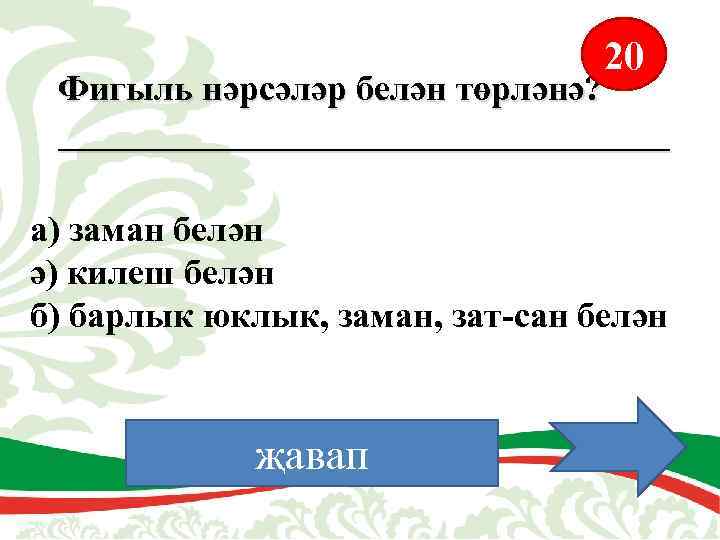 20

Фигыль нәрсәләр белән төрләнә?

а) заман белән
ә) килеш белән
б) барлык юклык, заман, зат-сан белән

җавап